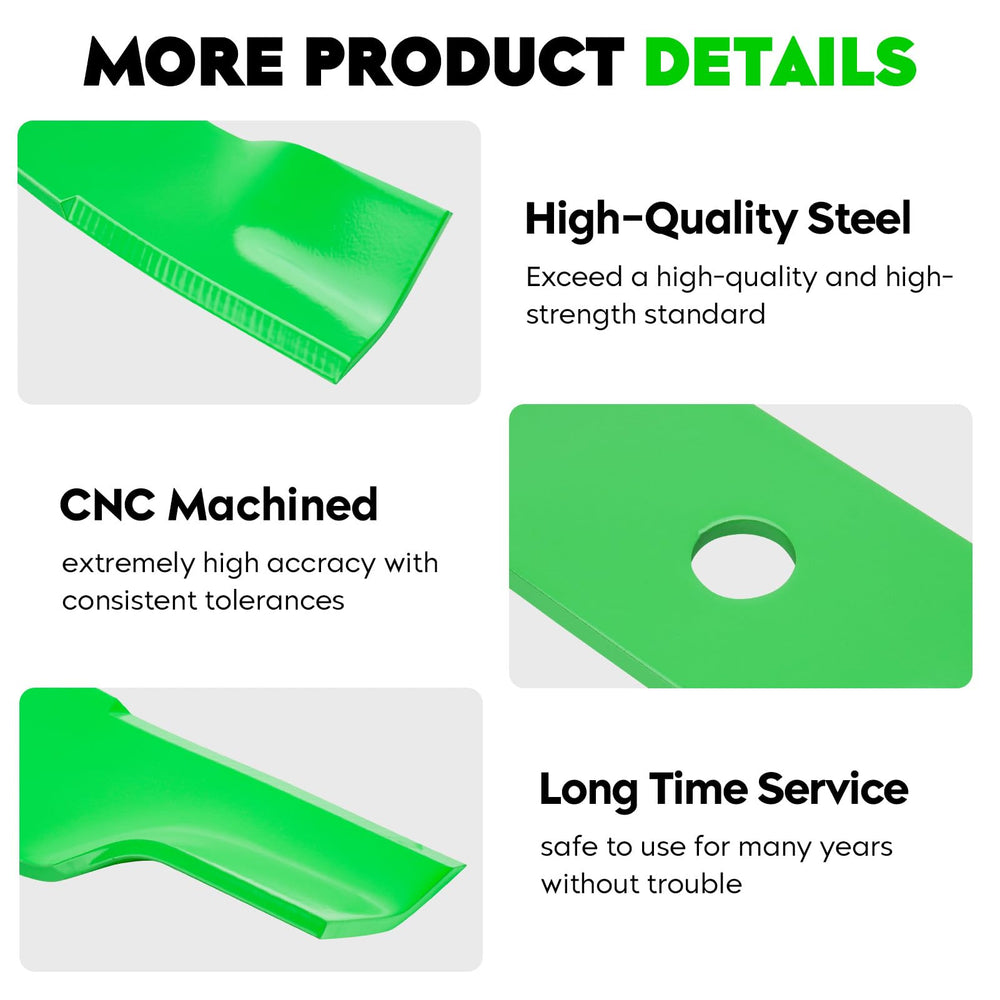 MORE PRODUCT DETAILS

High-Quality Steel

Exceed a high-quality and high-strength standard

CNC Machined

extremely high accracy with consistent tolerances

Long Time Service

safe to use for many years without trouble